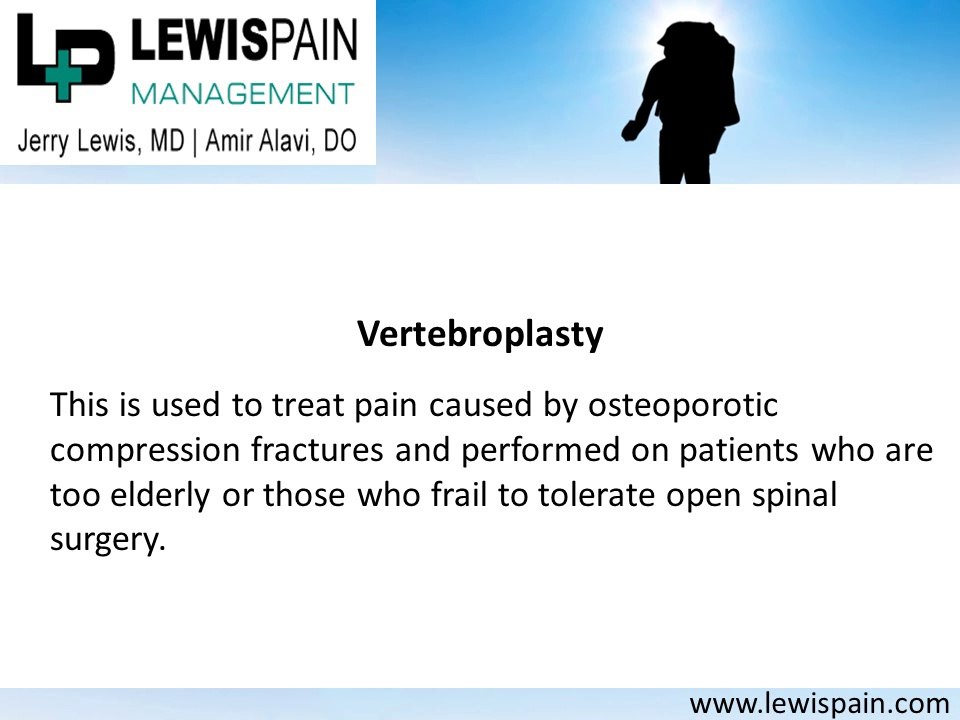 LP LEWISPAIN MANAGEMENT
Jerry Lewis, MD | Amir Alavi, DO

Vertebroplasty

This is used to treat pain caused by osteoporotic compression fractures and performed on patients who are too elderly or those who frail to tolerate open spinal surgery.

www.lewispain.com